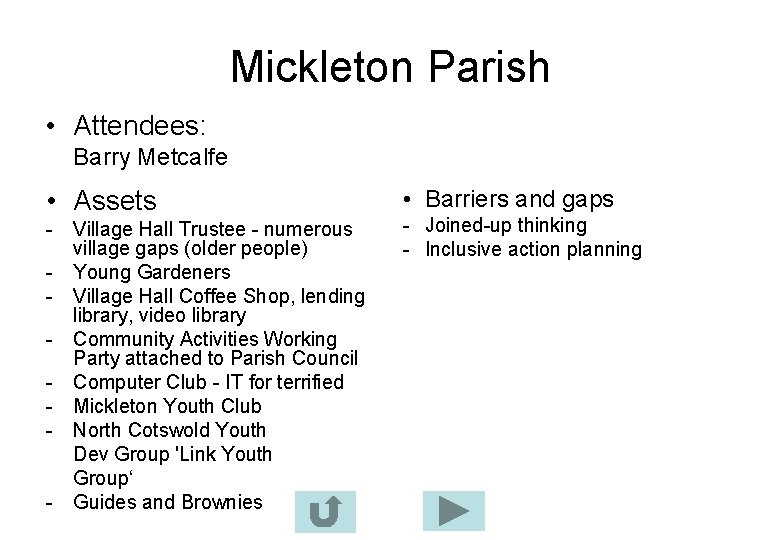 Mickleton Parish

• Attendees:
Barry Metcalfe

• Assets
- Village Hall Trustee - numerous village gaps (older people)
- Young Gardeners
- Village Hall Coffee Shop, lending library, video library
- Community Activities Working Party attached to Parish Council
- Computer Club - IT for terrified
- Mickleton Youth Club
- North Cotswold Youth Dev Group 'Link Youth Group‘
- Guides and Brownies

• Barriers and gaps
- Joined-up thinking
- Inclusive action planning